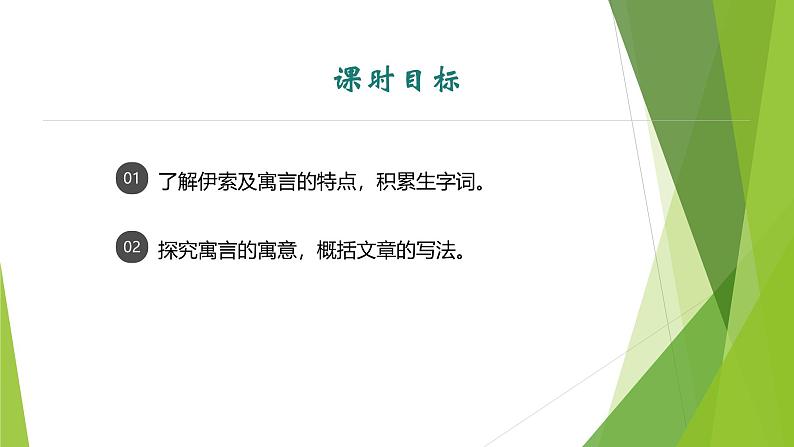 课时目标

01 了解伊索及寓言的特点，积累生字词。

02 探究寓言的寓意，概括文章的写法。